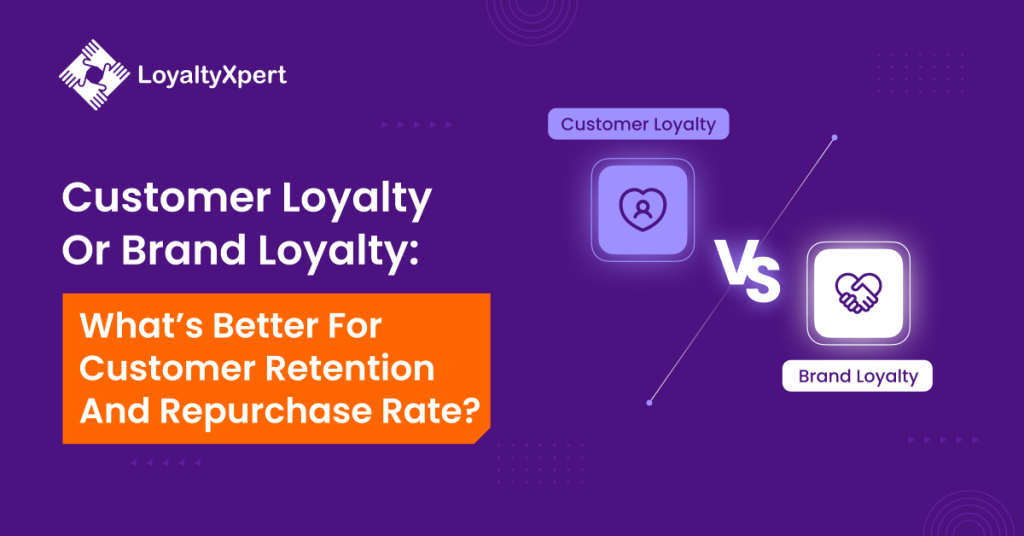 LoyaltyXpert

Customer Loyalty Or Brand Loyalty:

What's Better For Customer Retention And Repurchase Rate?

Customer Loyalty

VS

Brand Loyalty